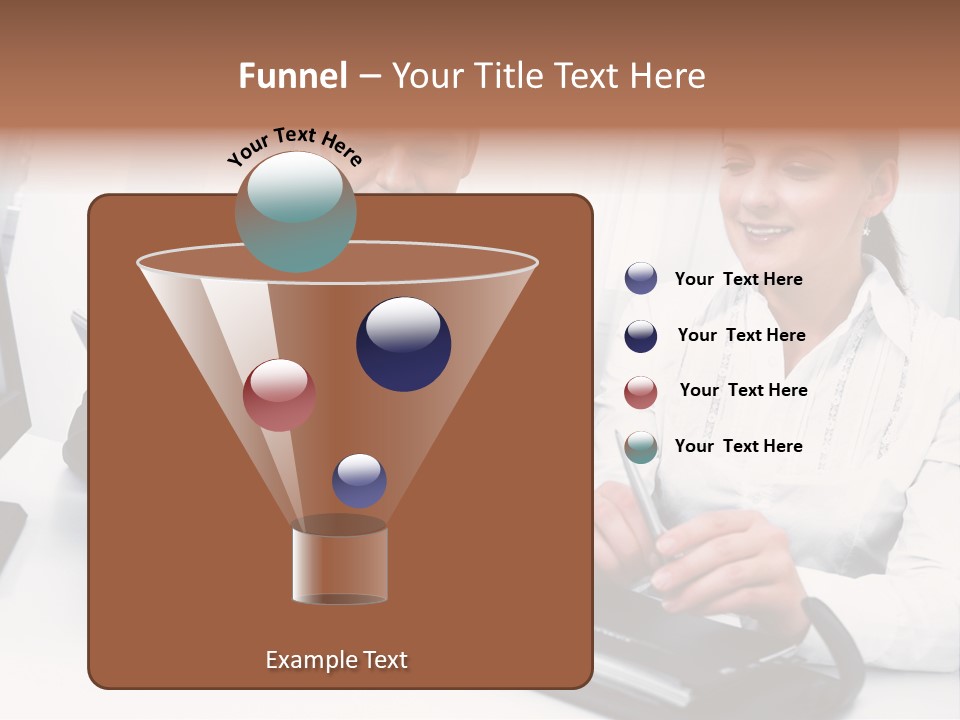 Funnel – Your Title Text Here

Your Text Here

Your Text Here

Your Text Here

Your Text Here

Your Text Here

Example Text